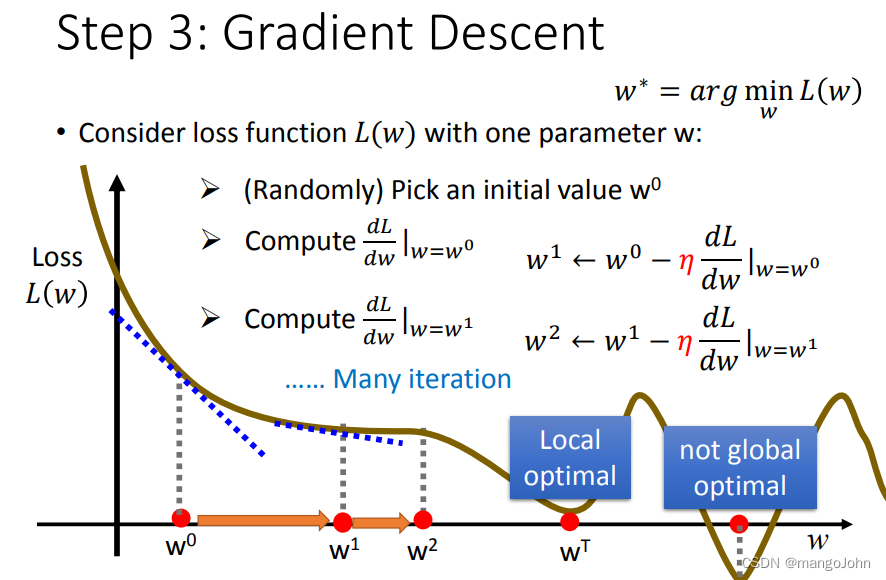 Step 3: Gradient Descent

$w^* = arg \min_w L(w)$

• Consider loss function $L(w)$ with one parameter w:

➢ (Randomly) Pick an initial value $w^0$

➢ Compute $\frac{dL}{dw}|_{w=w^0}$

$w^1 \leftarrow w^0 - \eta \frac{dL}{dw}|_{w=w^0}$

➢ Compute $\frac{dL}{dw}|_{w=w^1}$

$w^2 \leftarrow w^1 - \eta \frac{dL}{dw}|_{w=w^1}$

...... Many iteration

Loss
$L(w)$

Local optimal

not global optimal

$w^0$ $w^1$ $w^2$ $w^T$ $w$

CSDN @mangoJohn